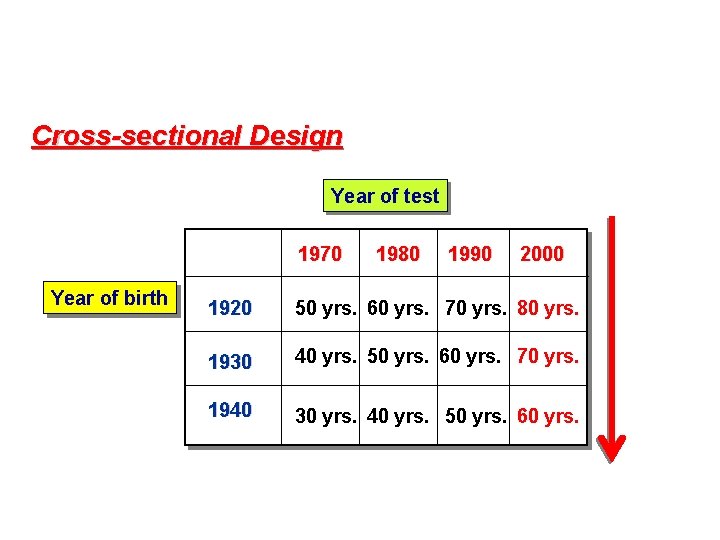 Cross-sectional Design

Year of test

Year of birth

| | 1970 | 1980 | 1990 | 2000 |
|---|---|---|---|---|
| 1920 | 50 yrs. | 60 yrs. | 70 yrs. | 80 yrs. |
| 1930 | 40 yrs. | 50 yrs. | 60 yrs. | 70 yrs. |
| 1940 | 30 yrs. | 40 yrs. | 50 yrs. | 60 yrs. |